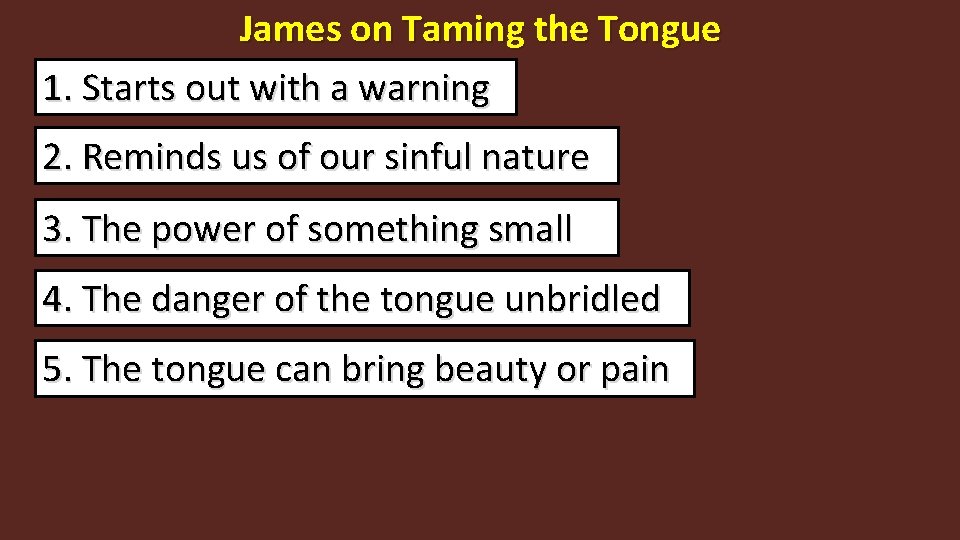 James on Taming the Tongue

1. Starts out with a warning

2. Reminds us of our sinful nature

3. The power of something small

4. The danger of the tongue unbridled

5. The tongue can bring beauty or pain